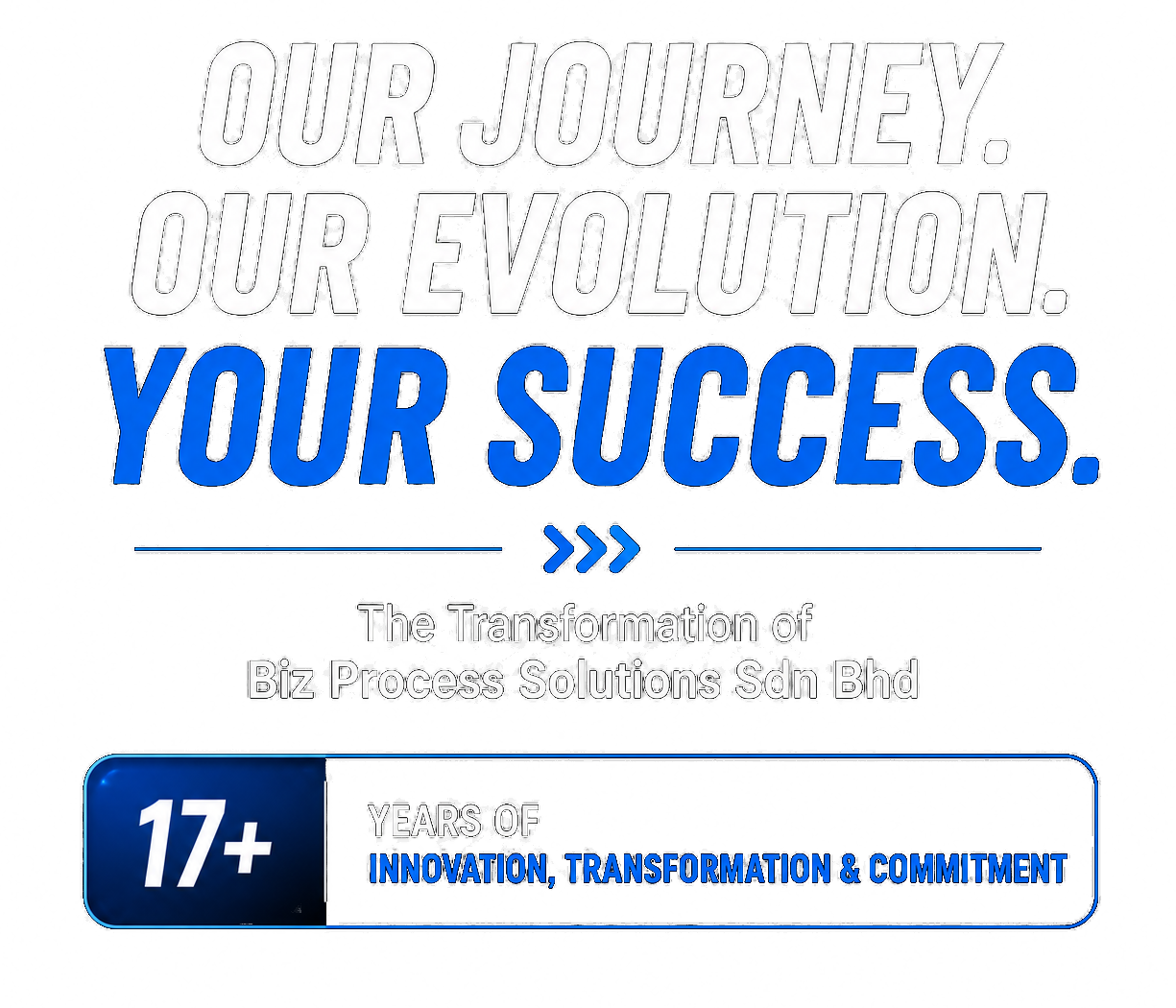 OUR JOURNEY.
OUR EVOLUTION.
YOUR SUCCESS.

The Transformation of
Biz Process Solutions Sdn Bhd

17+

YEARS OF
INNOVATION, TRANSFORMATION & COMMITMENT